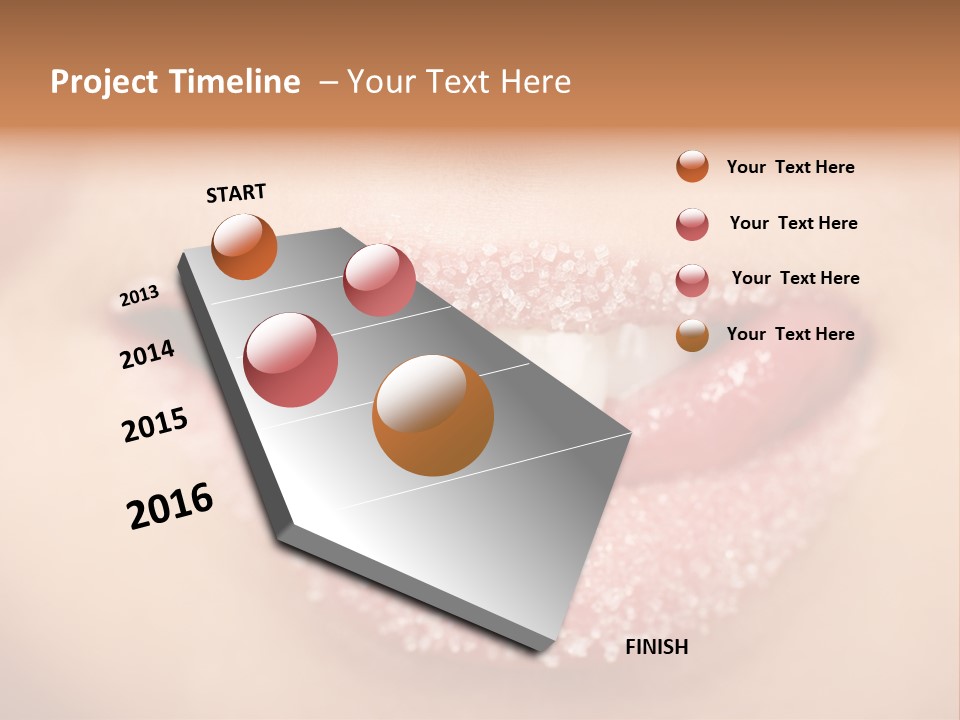 Project Timeline – Your Text Here

START

2013

2014

2015

2016

FINISH

Your Text Here

Your Text Here

Your Text Here

Your Text Here